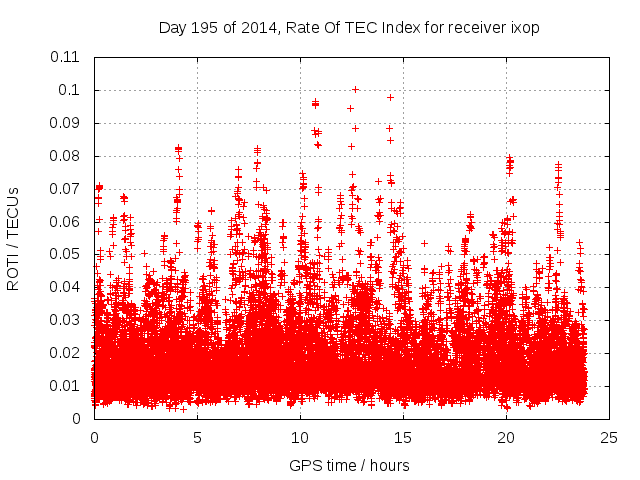 Day 195 of 2014, Rate Of TEC Index for receiver ixop

ROTI / TECUs

0.11
0.1
0.09
0.08
0.07
0.06
0.05
0.04
0.03
0.02
0.01
0

0
5
10
15
20
25

GPS time / hours